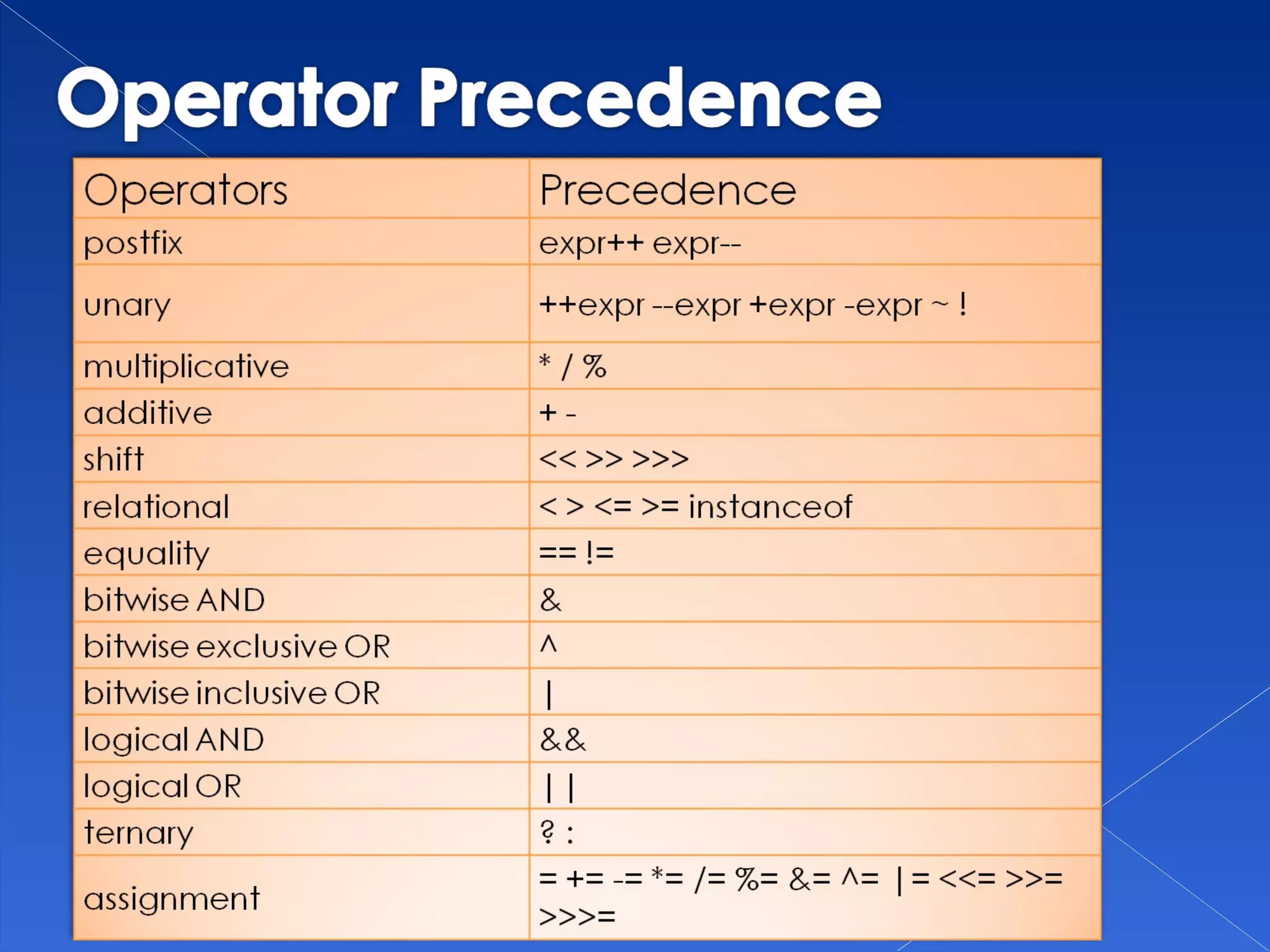 Operator Precedence

| Operators | Precedence |
|---|---|
| postfix | expr++ expr-- |
| unary | ++expr --expr +expr -expr ~ ! |
| multiplicative | * / % |
| additive | + - |
| shift | << >> >>> |
| relational | < > <= >= instanceof |
| equality | == != |
| bitwise AND | & |
| bitwise exclusive OR | ^ |
| bitwise inclusive OR | \| |
| logical AND | && |
| logical OR | \|\| |
| ternary | ? : |
| assignment | = += -= *= /= %= &= ^= \|= <<= >>= >>>= |